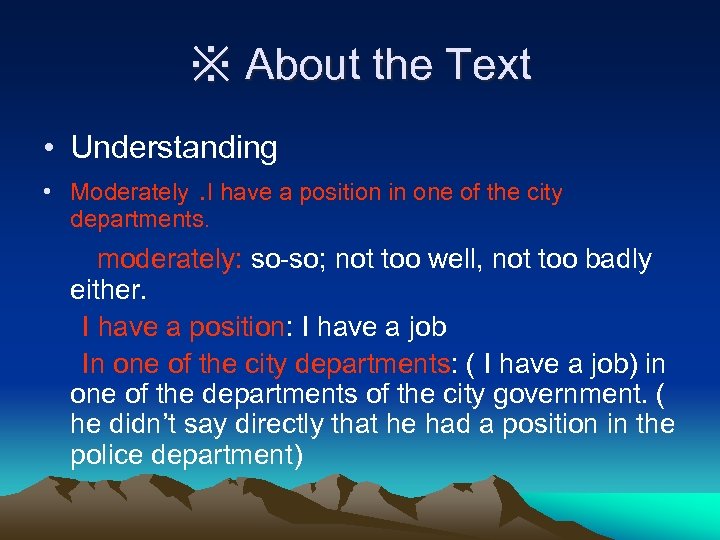 ※ About the Text

• Understanding

• Moderately .I have a position in one of the city departments.

moderately: so-so; not too well, not too badly either.

I have a position: I have a job

In one of the city departments: ( I have a job) in one of the departments of the city government. ( he didn't say directly that he had a position in the police department)